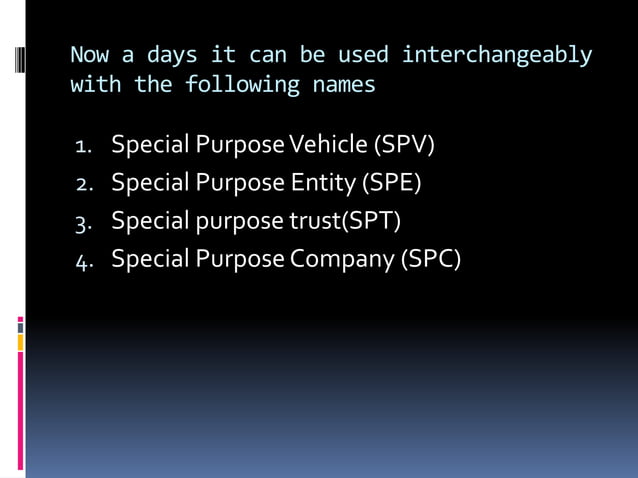 Now a days it can be used interchangeably with the following names

1. Special Purpose Vehicle (SPV)
2. Special Purpose Entity (SPE)
3. Special purpose trust(SPT)
4. Special Purpose Company (SPC)